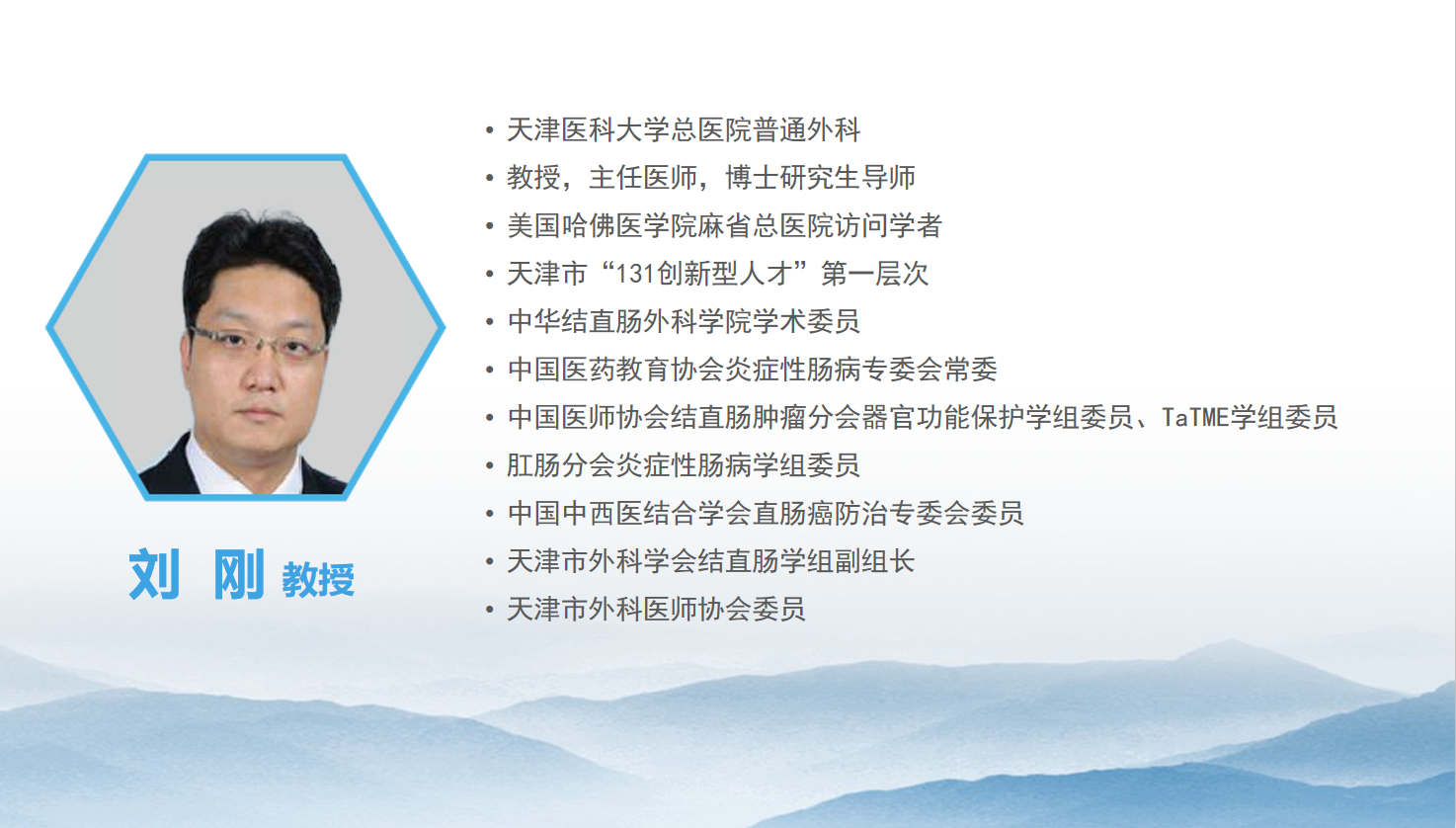 刘 刚 教授

• 天津医科大学总医院普通外科
• 教授，主任医师，博士研究生导师
• 美国哈佛医学院麻省总医院访问学者
• 天津市“131创新型人才”第一层次
• 中华结直肠外科学院学术委员
• 中国医药教育协会炎症性肠病专委会常委
• 中国医师协会结直肠肿瘤分会器官功能保护学组委员、TaTME学组委员
• 肛肠分会炎症性肠病学组委员
• 中国中西医结合学会直肠癌防治专委会委员
• 天津市外科学会结直肠学组副组长
• 天津市外科医师协会委员